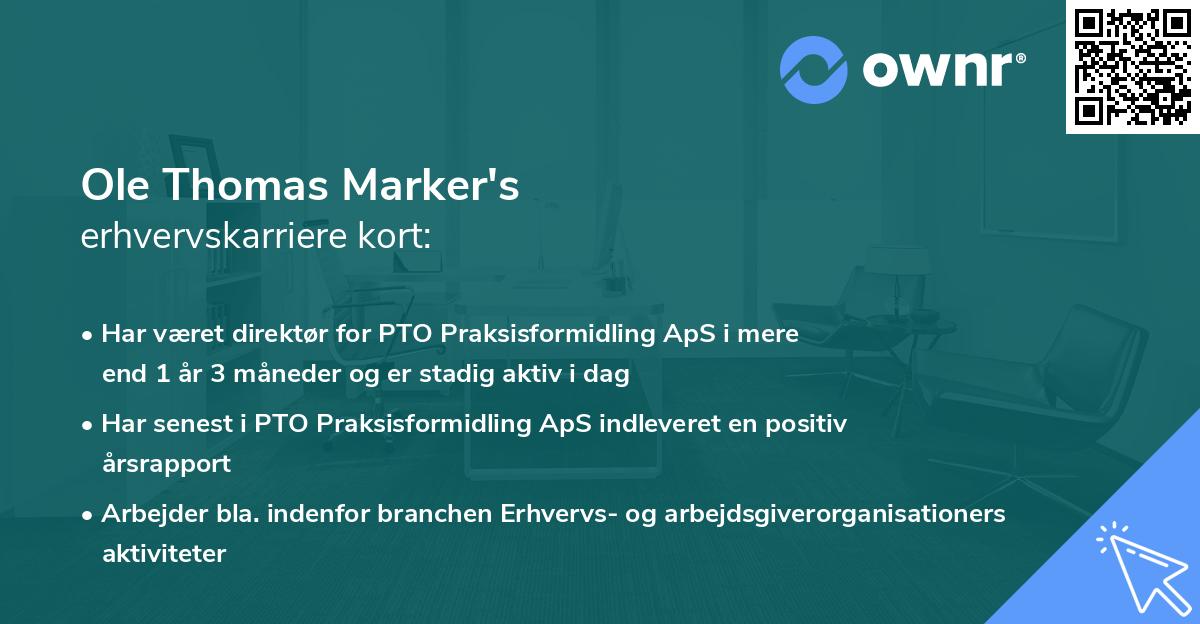 ownr®

Ole Thomas Marker's
erhvervskarriere kort:

• Har været direktør for PTO Praksisformidling ApS i mere end 1 år 3 måneder og er stadig aktiv i dag

• Har senest i PTO Praksisformidling ApS indleveret en positiv årsrapport

• Arbejder bla. indenfor branchen Erhvervs- og arbejdsgiverorganisationers aktiviteter